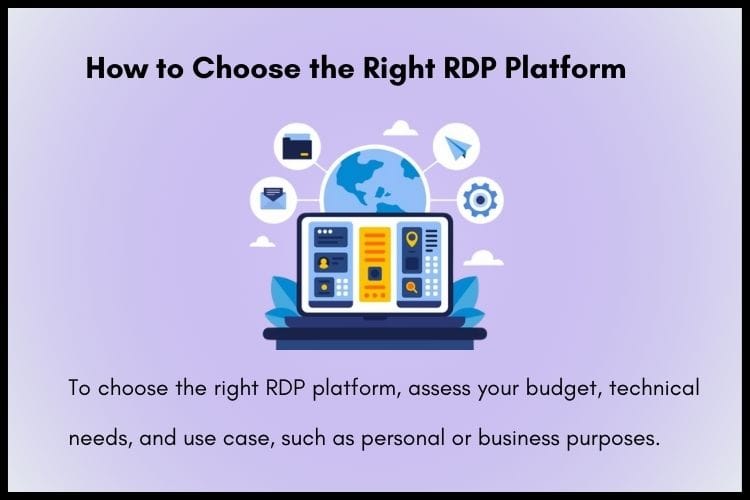 How to Choose the Right RDP Platform

To choose the right RDP platform, assess your budget, technical needs, and use case, such as personal or business purposes.